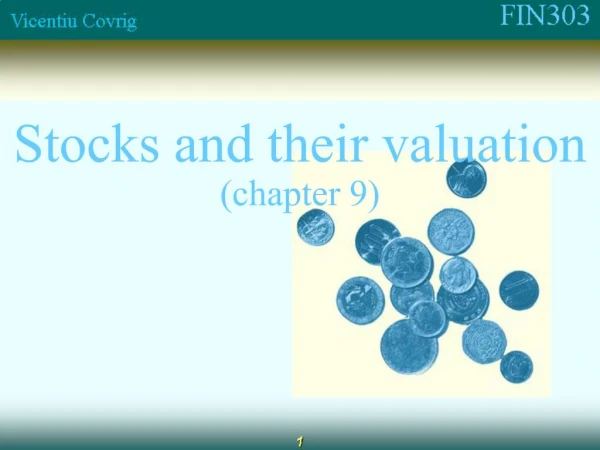 Vicentiu Covrig

FIN303

Stocks and their valuation

(chapter 9)

1